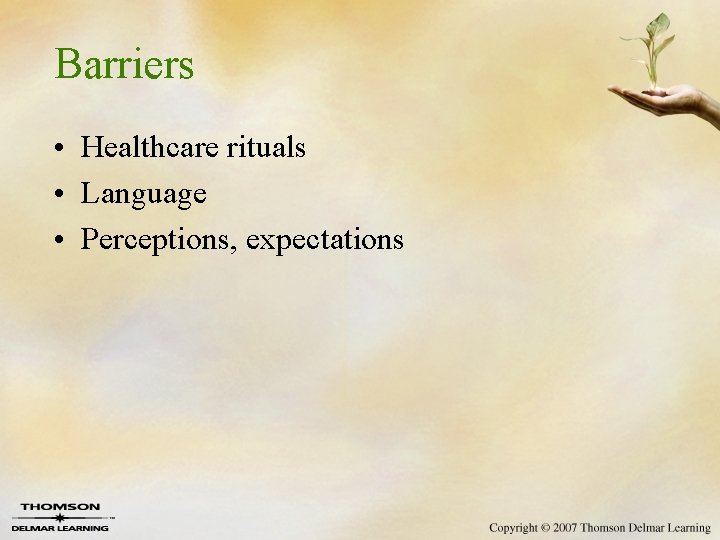 Barriers

• Healthcare rituals
• Language
• Perceptions, expectations

THOMSON
DELMAR LEARNING

Copyright © 2007 Thomson Delmar Learning